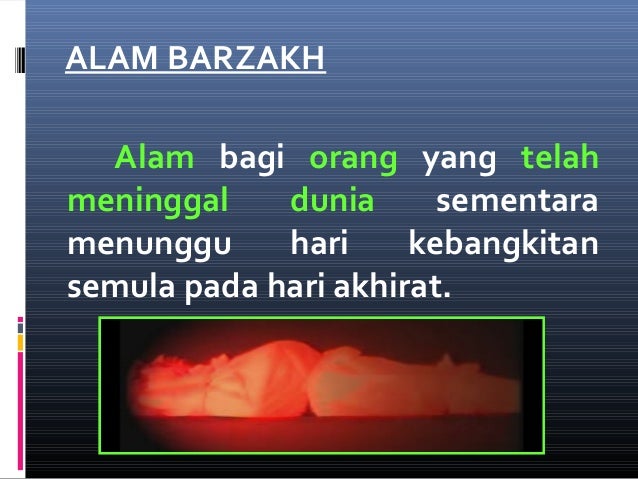 ALAM BARZAKH

Alam bagi orang yang telah meninggal dunia sementara menunggu hari kebangkitan semula pada hari akhirat.